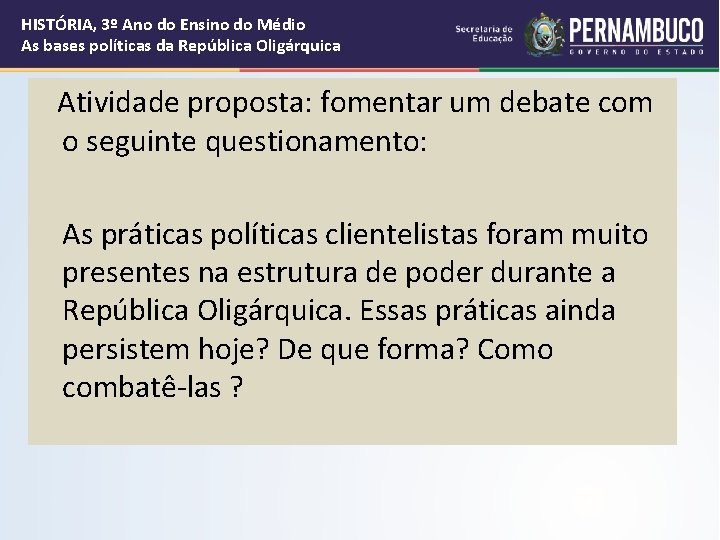 HISTÓRIA, 3º Ano do Ensino do Médio
As bases políticas da República Oligárquica

Secretaria de Educação
PERNAMBUCO
GOVERNO DO ESTADO

Atividade proposta: fomentar um debate com o seguinte questionamento:

As práticas políticas clientelistas foram muito presentes na estrutura de poder durante a República Oligárquica. Essas práticas ainda persistem hoje? De que forma? Como combatê-las ?